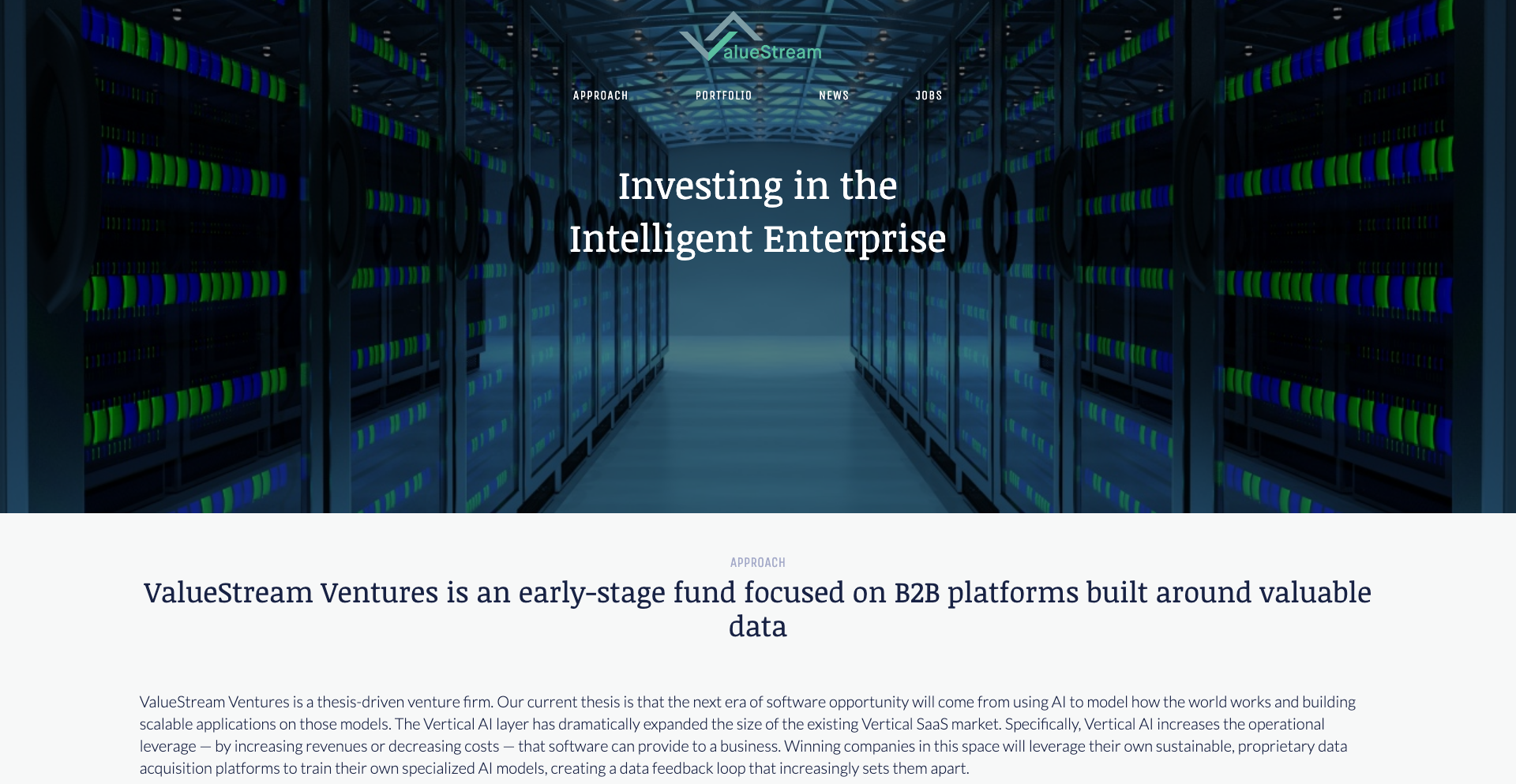 alueStream

APPROACH PORTFOLIO NEWS JOBS

Investing in the Intelligent Enterprise

APPROACH

ValueStream Ventures is an early-stage fund focused on B2B platforms built around valuable data

ValueStream Ventures is a thesis-driven venture firm. Our current thesis is that the next era of software opportunity will come from using AI to model how the world works and building scalable applications on those models. The Vertical AI layer has dramatically expanded the size of the existing Vertical SaaS market. Specifically, Vertical AI increases the operational leverage — by increasing revenues or decreasing costs — that software can provide to a business. Winning companies in this space will leverage their own sustainable, proprietary data acquisition platforms to train their own specialized AI models, creating a data feedback loop that increasingly sets them apart.